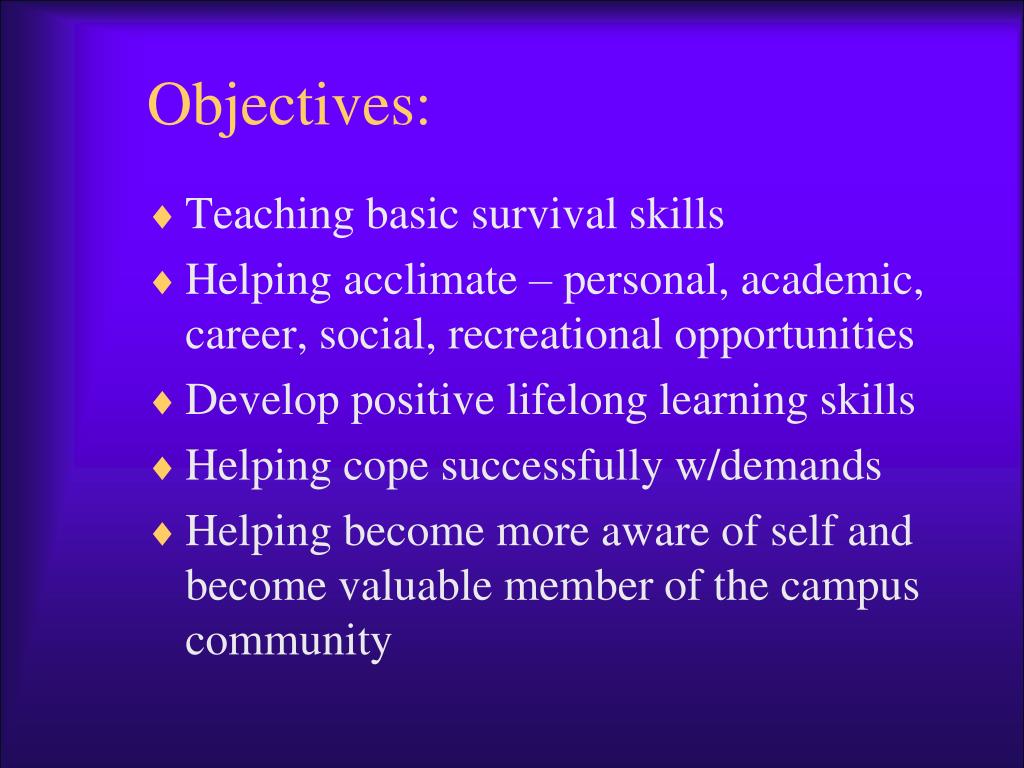 Objectives:

♦ Teaching basic survival skills
♦ Helping acclimate – personal, academic, career, social, recreational opportunities
♦ Develop positive lifelong learning skills
♦ Helping cope successfully w/demands
♦ Helping become more aware of self and become valuable member of the campus community